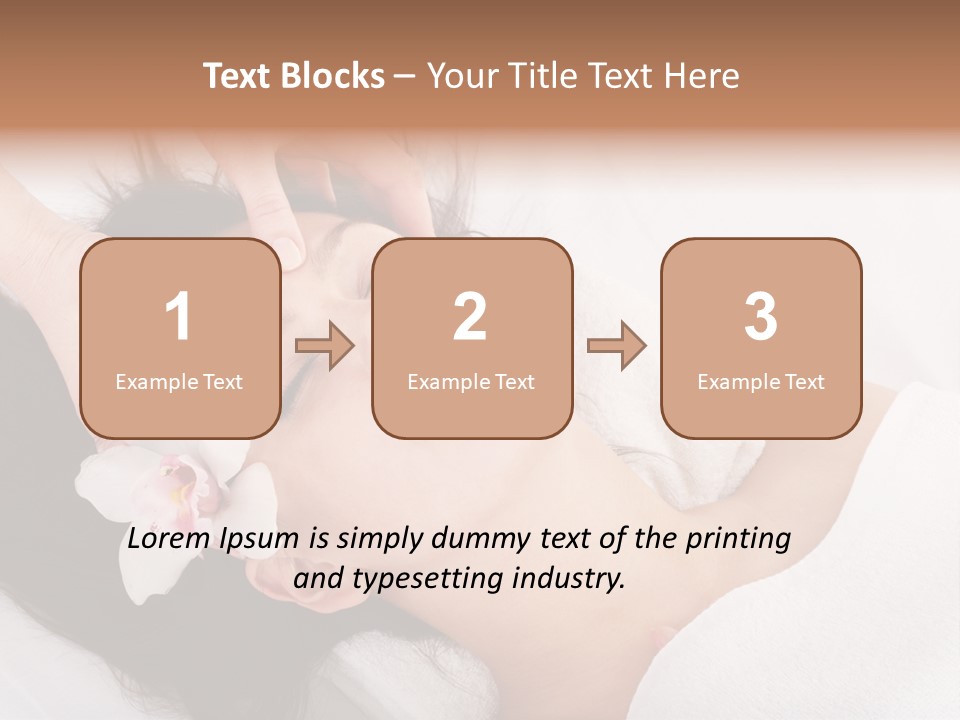 Text Blocks – Your Title Text Here

1
Example Text

2
Example Text

3
Example Text

Lorem Ipsum is simply dummy text of the printing and typesetting industry.